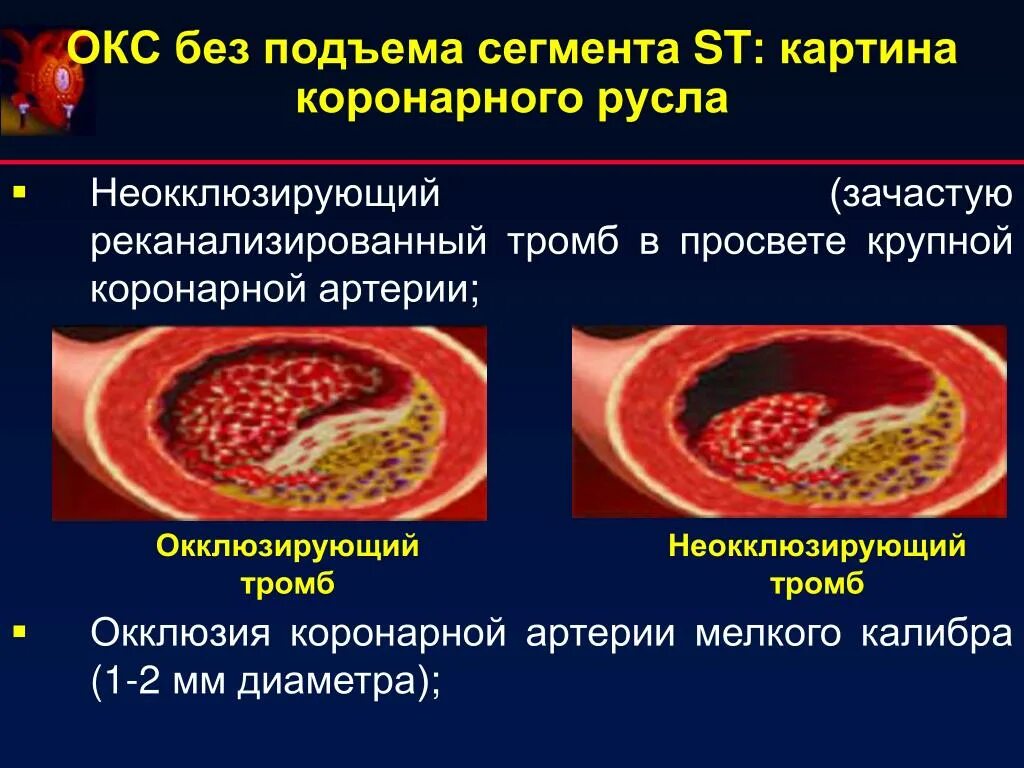 ОКС без подъема сегмента ST: картина коронарного русла

▪ Неокклюзирующий (зачастую реканализированный тромб в просвете крупной коронарной артерии;

Окклюзирующий тромб

Неокклюзирующий тромб

▪ Окклюзия коронарной артерии мелкого калибра (1-2 мм диаметра);